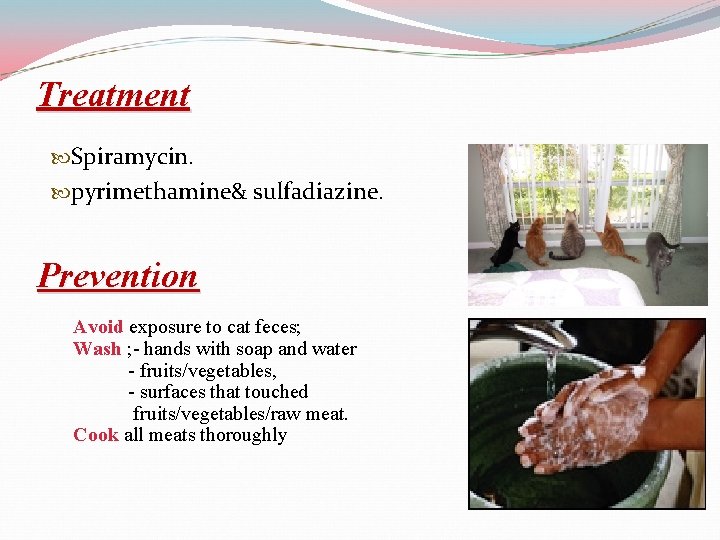 Treatment

Spiramycin.

pyrimethamine& sulfadiazine.

Prevention

Avoid exposure to cat feces;
Wash ;- hands with soap and water
- fruits/vegetables,
- surfaces that touched fruits/vegetables/raw meat.
Cook all meats thoroughly